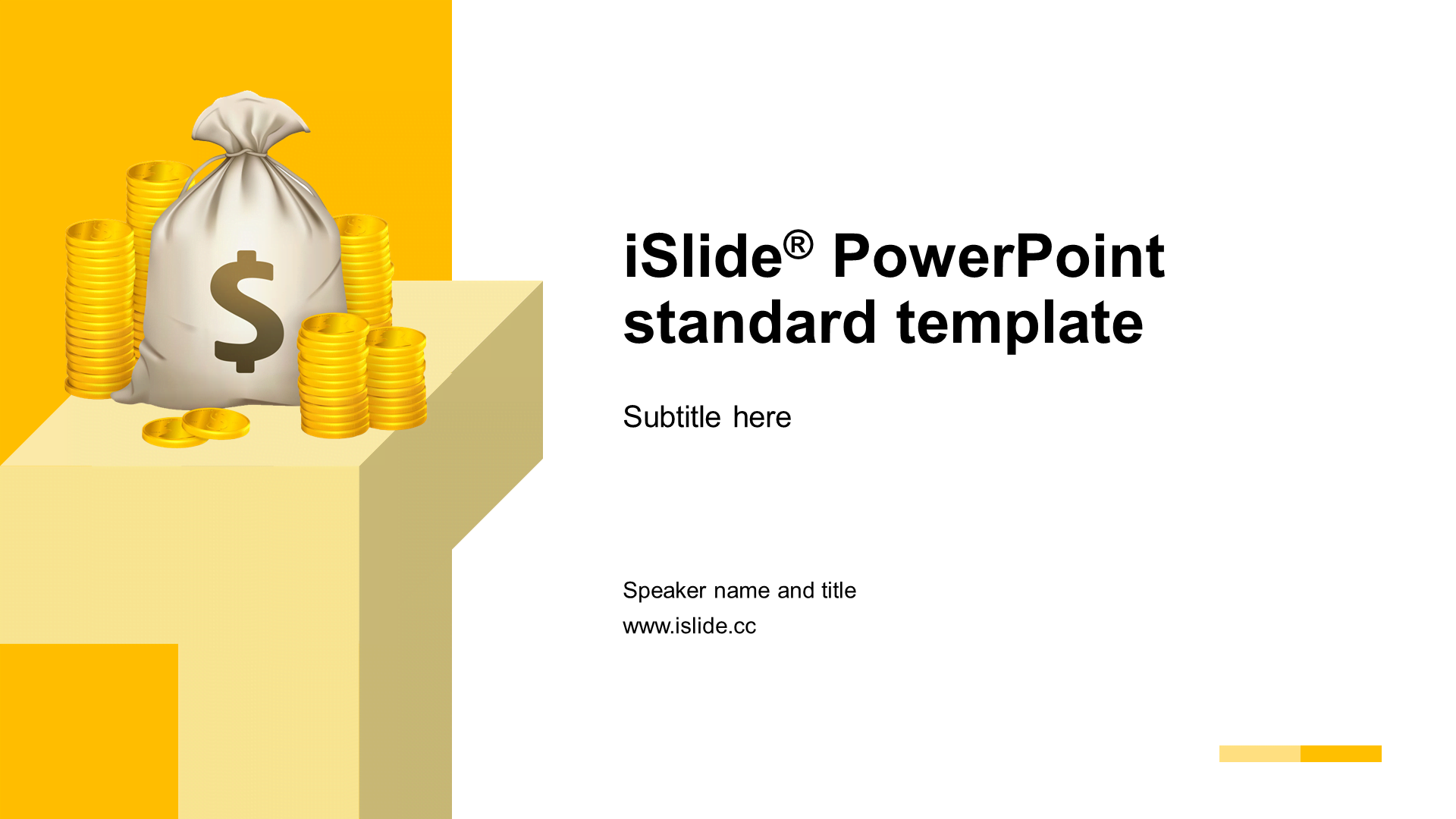 $

iSlide® PowerPoint standard template

Subtitle here

Speaker name and title
www.islide.cc